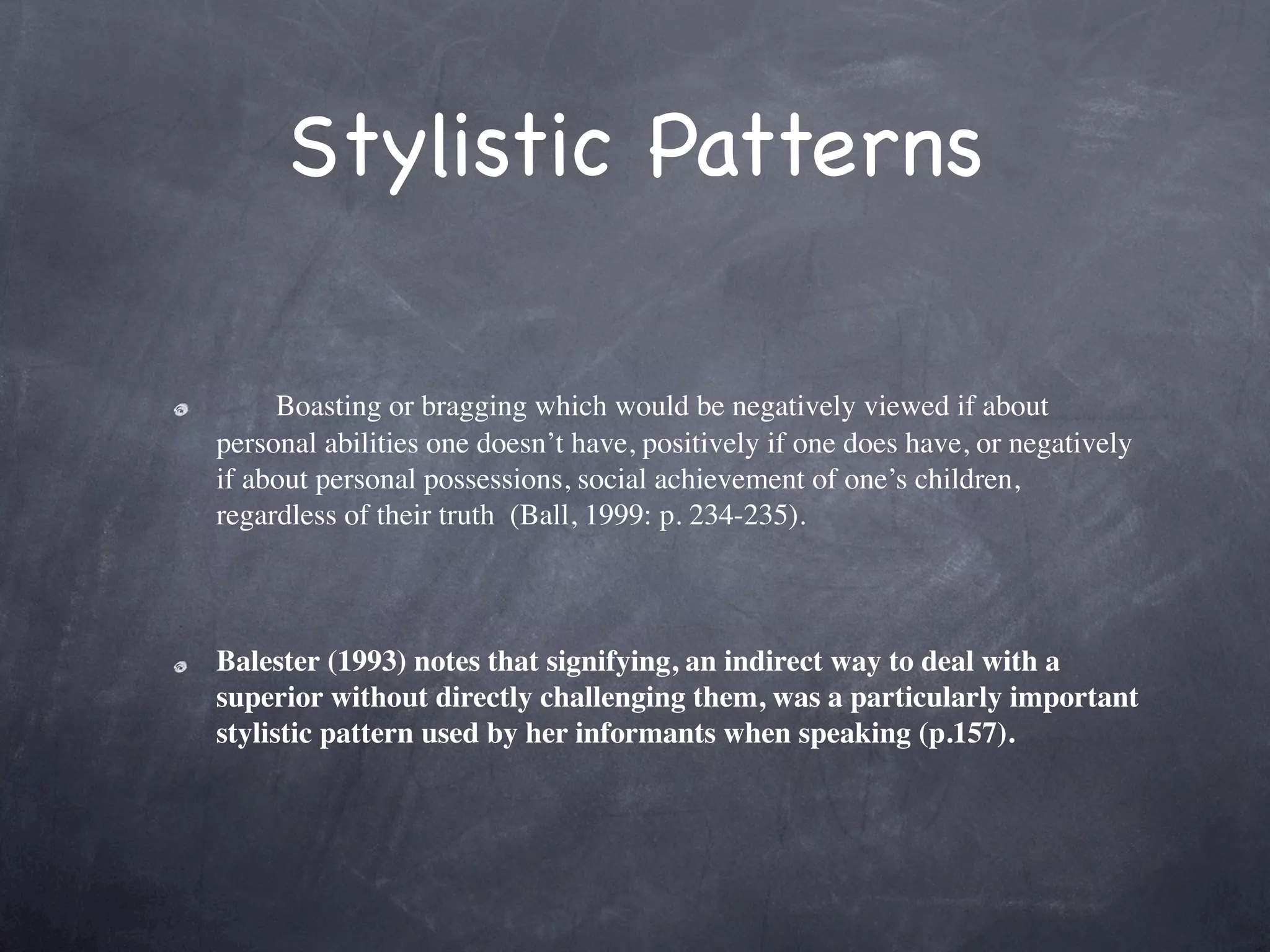 Stylistic Patterns

Boasting or bragging which would be negatively viewed if about personal abilities one doesn’t have, positively if one does have, or negatively if about personal possessions, social achievement of one’s children, regardless of their truth (Ball, 1999: p. 234-235).

Balester (1993) notes that signifying, an indirect way to deal with a superior without directly challenging them, was a particularly important stylistic pattern used by her informants when speaking (p.157).